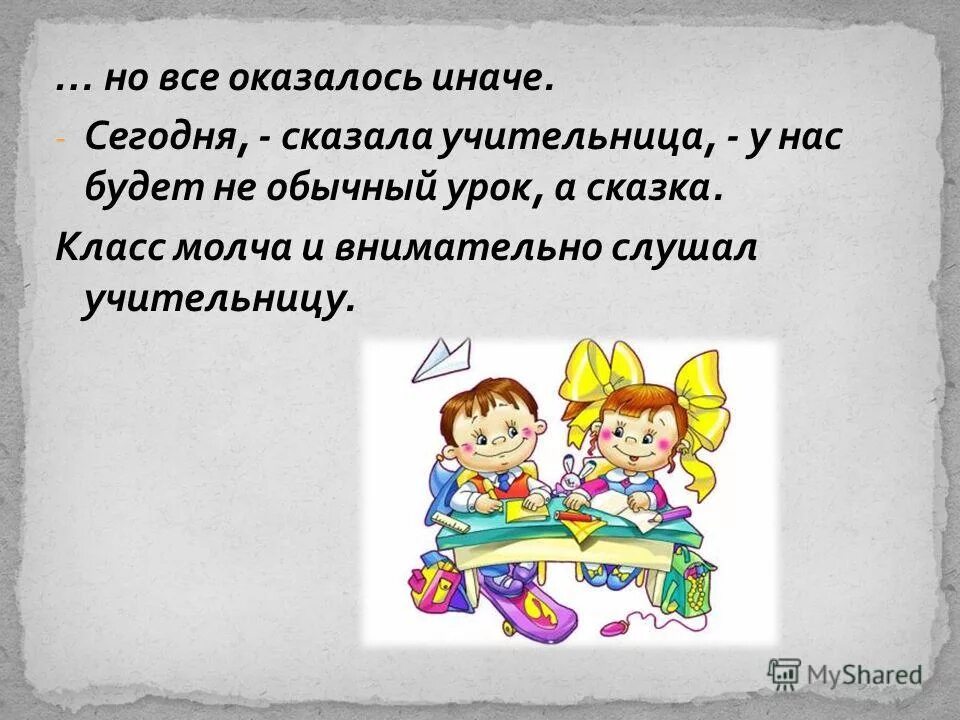 … но все оказалось иначе.

- Сегодня, - сказала учительница, - у нас будет не обычный урок, а сказка.

Класс молча и внимательно слушал учительницу.

MyShared